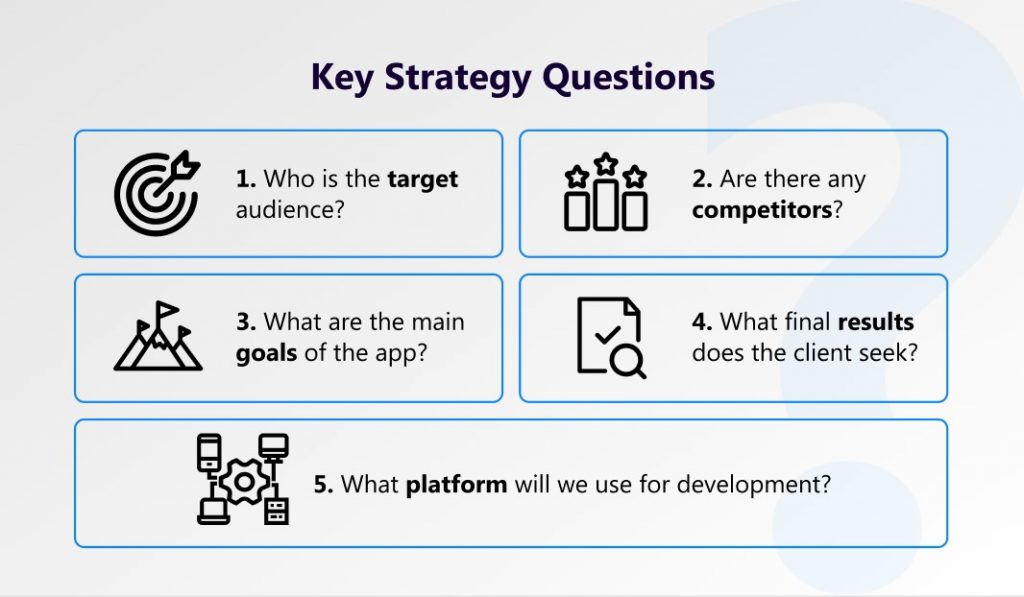 Key Strategy Questions

1. Who is the target audience?

2. Are there any competitors?

3. What are the main goals of the app?

4. What final results does the client seek?

5. What platform will we use for development?